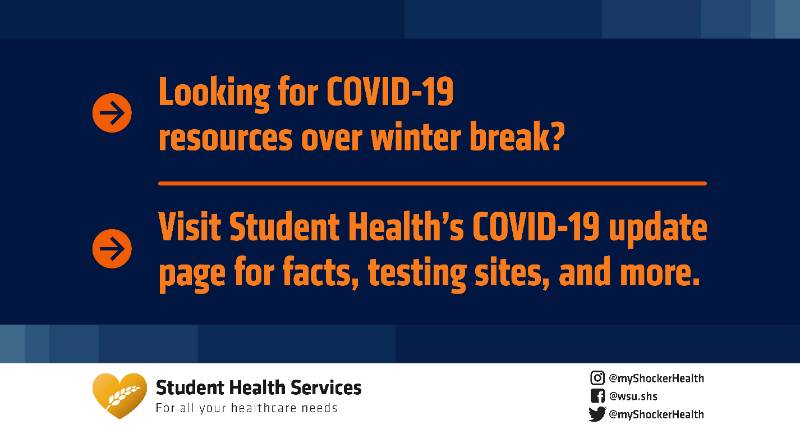 Looking for COVID-19 resources over winter break?

Visit Student Health's COVID-19 update page for facts, testing sites, and more.

Student Health Services
For all your healthcare needs

@myShockerHealth
@wsu.shs
@myShockerHealth